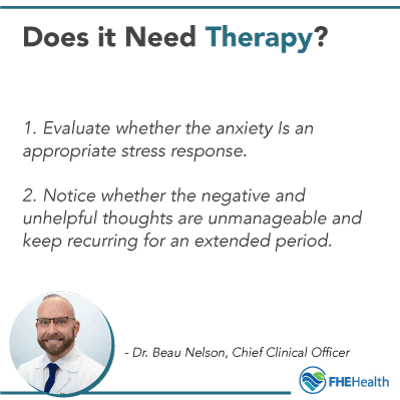 Does it Need Therapy?

1. Evaluate whether the anxiety Is an appropriate stress response.

2. Notice whether the negative and unhelpful thoughts are unmanageable and keep recurring for an extended period.

- Dr. Beau Nelson, Chief Clinical Officer

FHEHealth